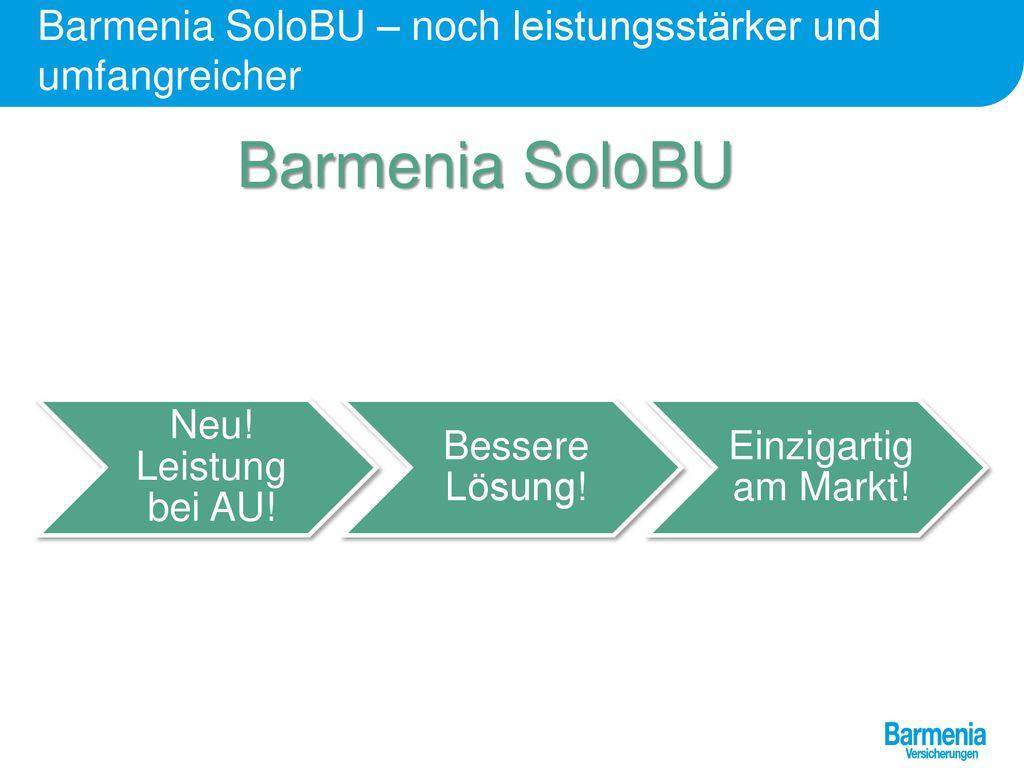 Barmenia SoloBU – noch leistungsstärker und umfangreicher

Barmenia SoloBU

Neu! Leistung bei AU!

Bessere Lösung!

Einzigartig am Markt!

Barmenia
Versicherungen